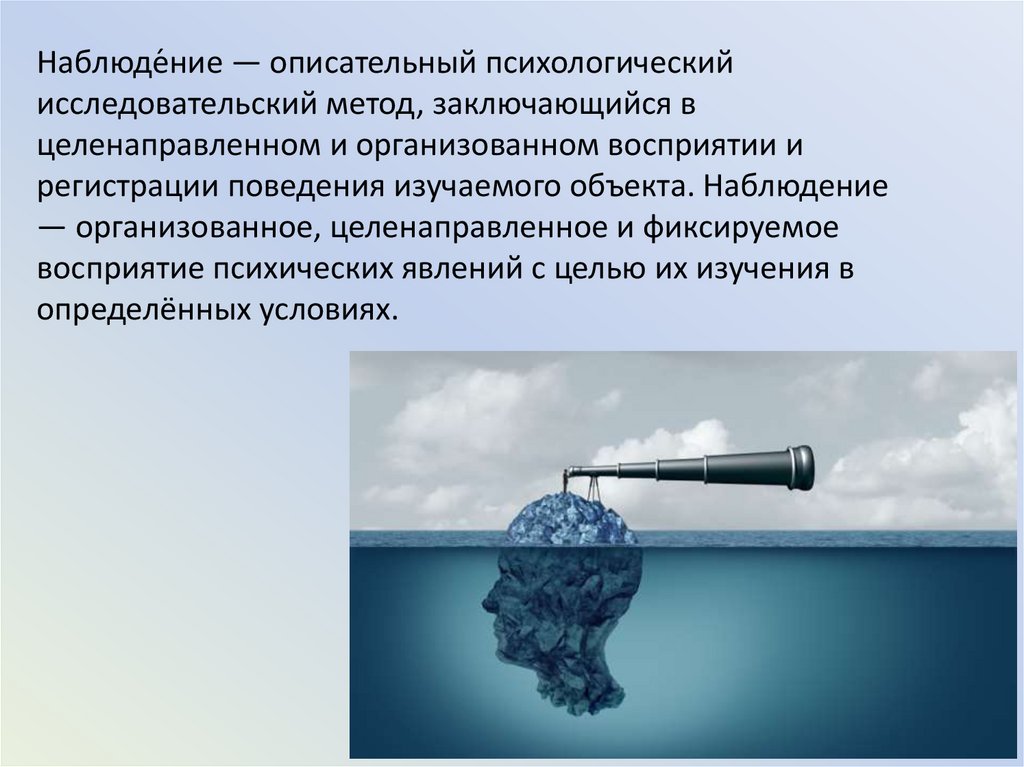 Наблюде́ние — описательный психологический исследовательский метод, заключающийся в целенаправленном и организованном восприятии и регистрации поведения изучаемого объекта. Наблюдение — организованное, целенаправленное и фиксируемое восприятие психических явлений с целью их изучения в определённых условиях.